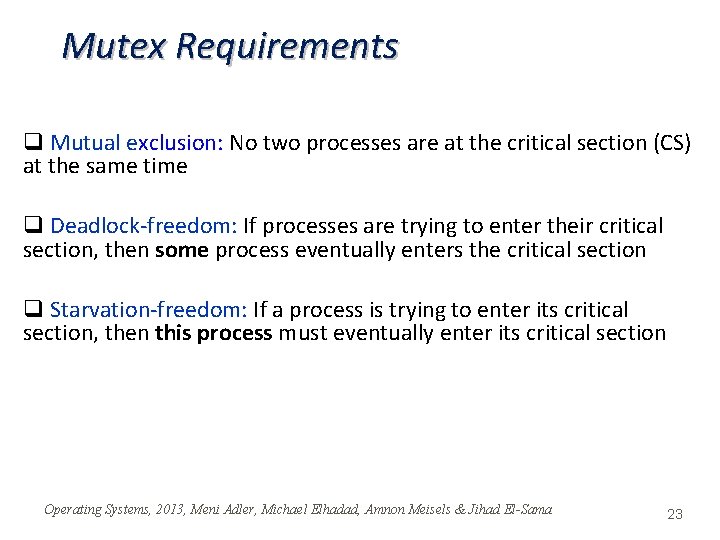 Mutex Requirements

❑ Mutual exclusion: No two processes are at the critical section (CS) at the same time

❑ Deadlock-freedom: If processes are trying to enter their critical section, then some process eventually enters the critical section

❑ Starvation-freedom: If a process is trying to enter its critical section, then this process must eventually enter its critical section

Operating Systems, 2013, Meni Adler, Michael Elhadad, Amnon Meisels & Jihad El-Sana

23